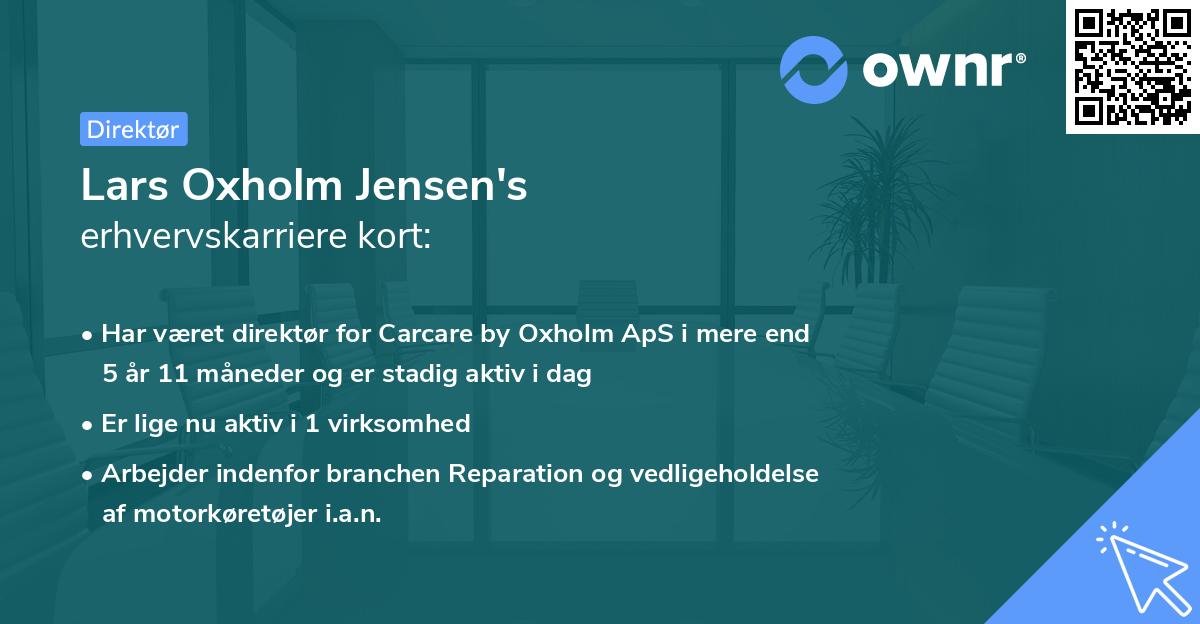 ownr®

Direktør

Lars Oxholm Jensen's
erhvervskarriere kort:

• Har været direktør for Carcare by Oxholm ApS i mere end 5 år 11 måneder og er stadig aktiv i dag

• Er lige nu aktiv i 1 virksomhed

• Arbejder indenfor branchen Reparation og vedligeholdelse af motorkøretøjer i.a.n.